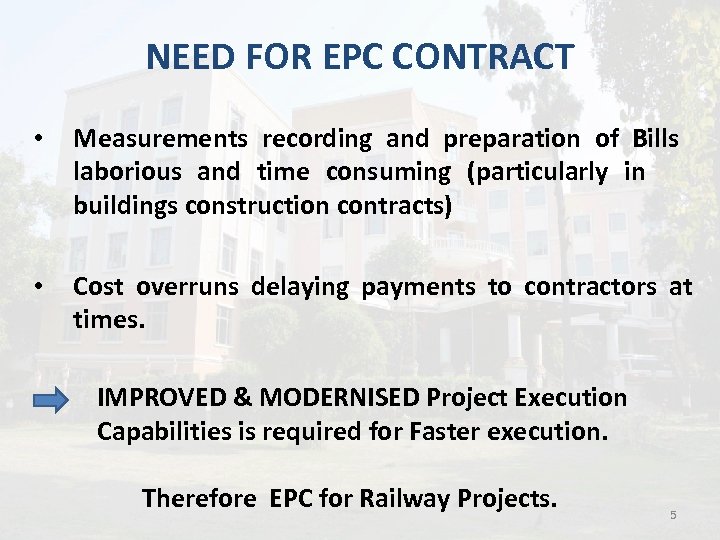 NEED FOR EPC CONTRACT

• Measurements recording and preparation of Bills laborious and time consuming (particularly in buildings construction contracts)

• Cost overruns delaying payments to contractors at times.

IMPROVED & MODERNISED Project Execution Capabilities is required for Faster execution.

Therefore EPC for Railway Projects.

5